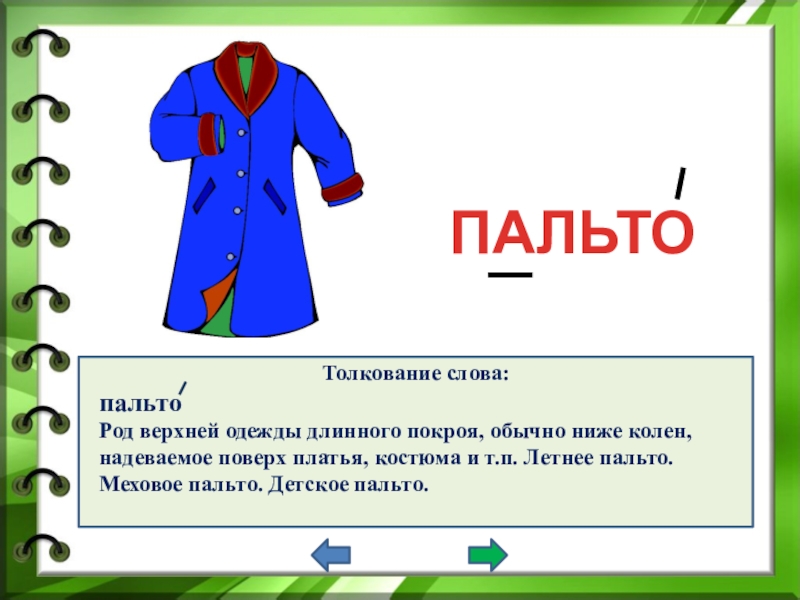 ПАЛЬТО

Толкование слова:

пальто

Род верхней одежды длинного покроя, обычно ниже колен, надеваемое поверх платья, костюма и т.п. Летнее пальто. Меховое пальто. Детское пальто.